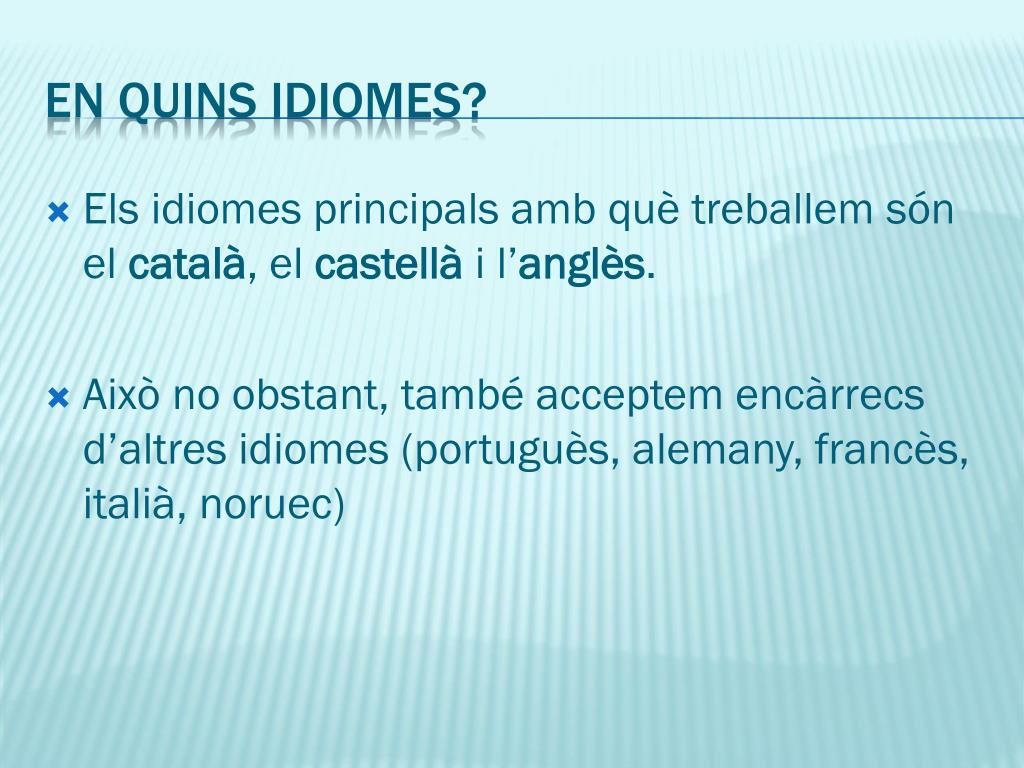 EN QUINS IDIOMES?

Els idiomes principals amb què treballem són el català, el castellà i l'anglès.

Això no obstant, també acceptem encàrrecs d'altres idiomes (portuguès, alemany, francès, italià, noruec)